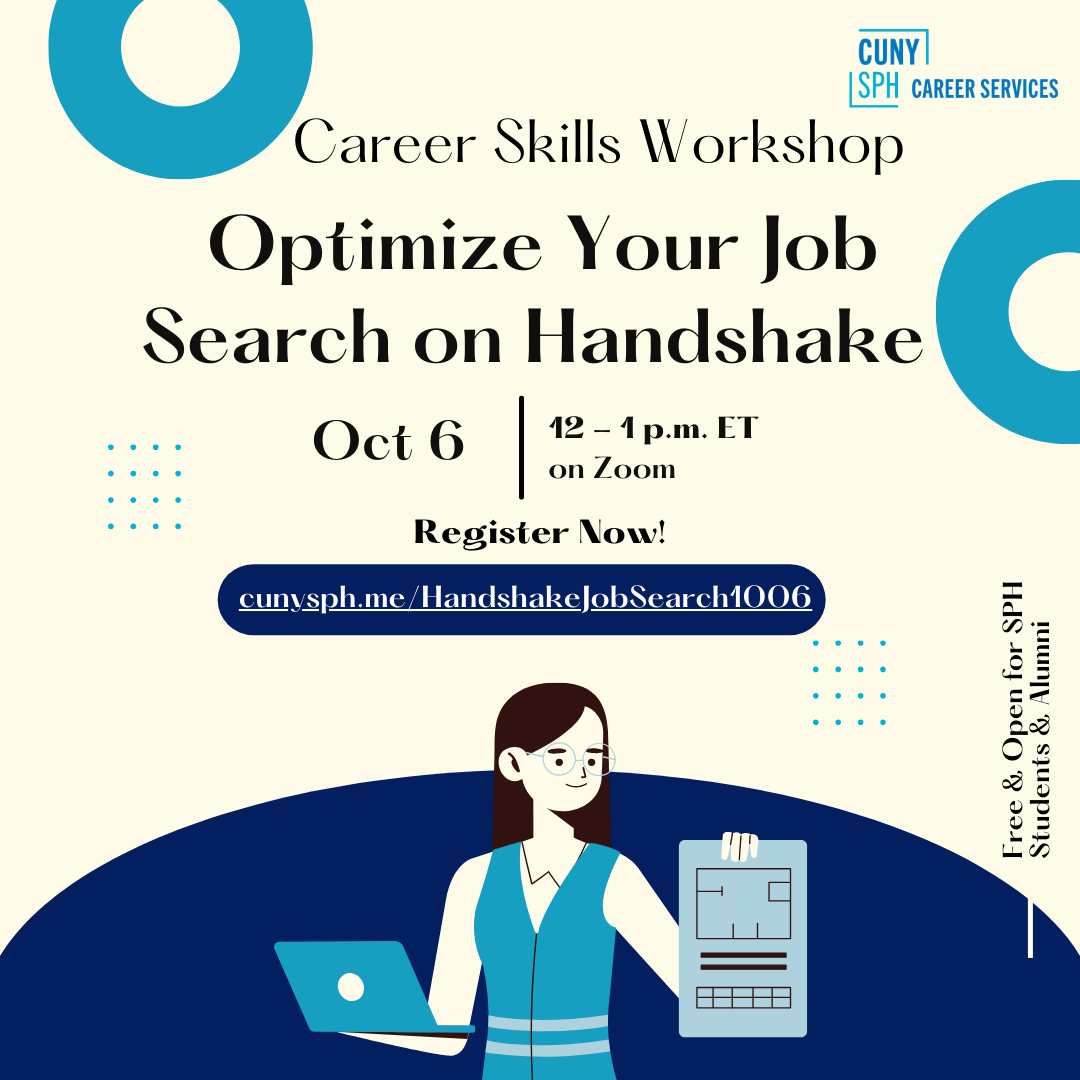 CUNY SPH CAREER SERVICES

Career Skills Workshop

Optimize Your Job Search on Handshake

Oct 6

12 – 1 p.m. ET on Zoom

Register Now!

cunysph.me/HandshakeJobSearch1006

Free & Open for SPH Students & Alumni